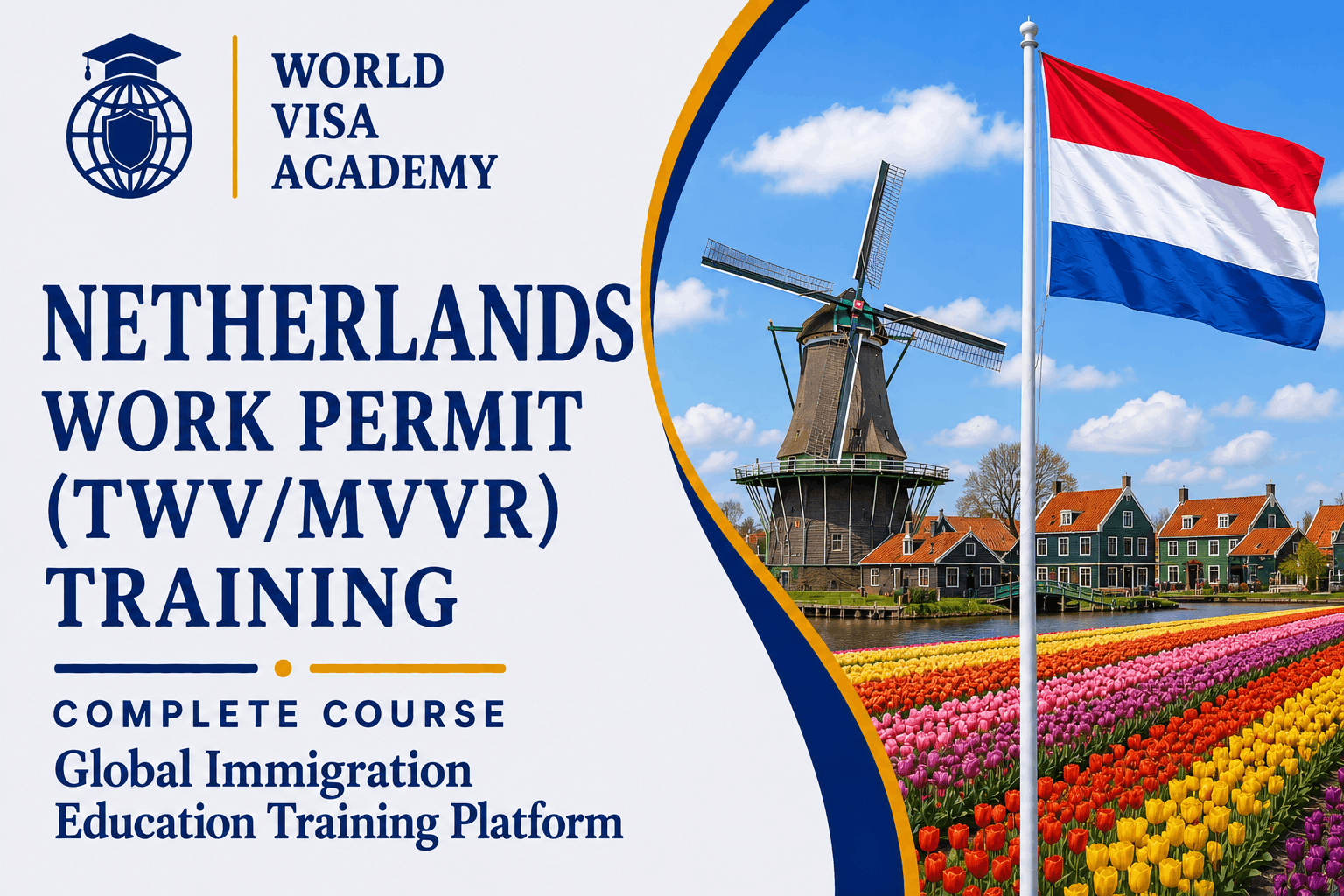 WORLD VISA ACADEMY

NETHERLANDS WORK PERMIT (TWV/MVVR) TRAINING

COMPLETE COURSE

Global Immigration Education Training Platform